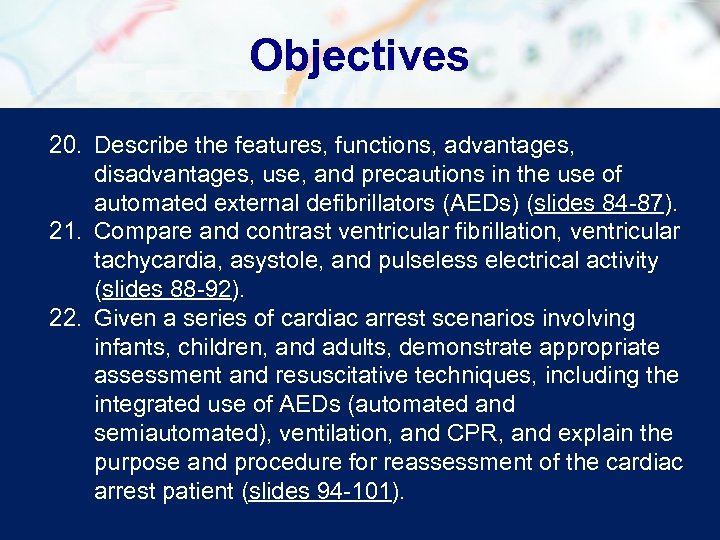 Objectives

20. Describe the features, functions, advantages, disadvantages, use, and precautions in the use of automated external defibrillators (AEDs) (slides 84-87).

21. Compare and contrast ventricular fibrillation, ventricular tachycardia, asystole, and pulseless electrical activity (slides 88-92).

22. Given a series of cardiac arrest scenarios involving infants, children, and adults, demonstrate appropriate assessment and resuscitative techniques, including the integrated use of AEDs (automated and semiautomated), ventilation, and CPR, and explain the purpose and procedure for reassessment of the cardiac arrest patient (slides 94-101).